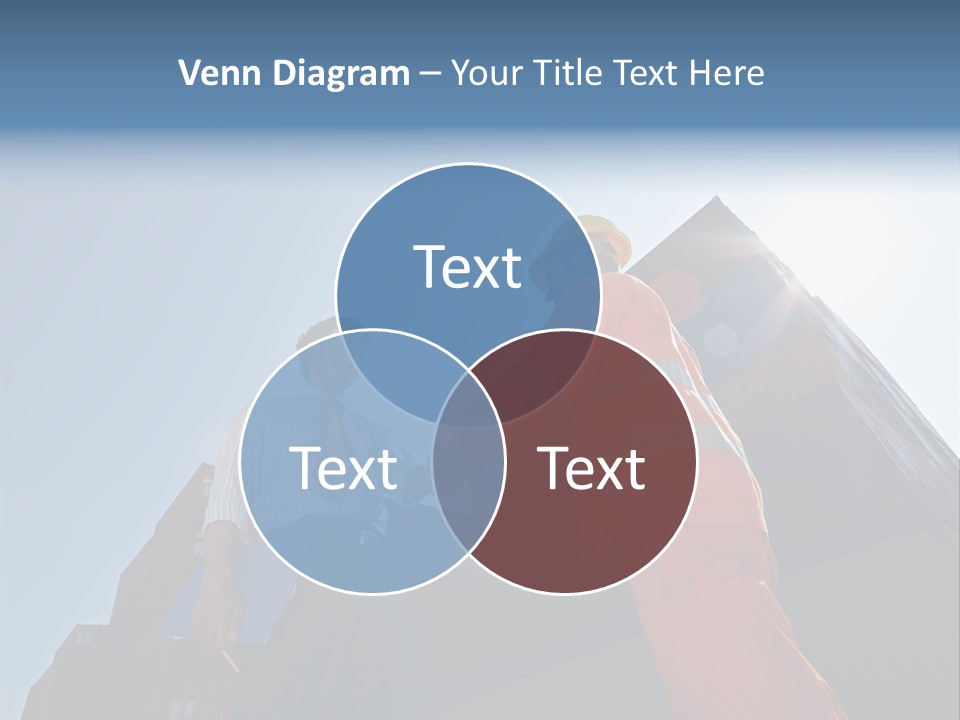 Venn Diagram – Your Title Text Here

Text

Text

Text